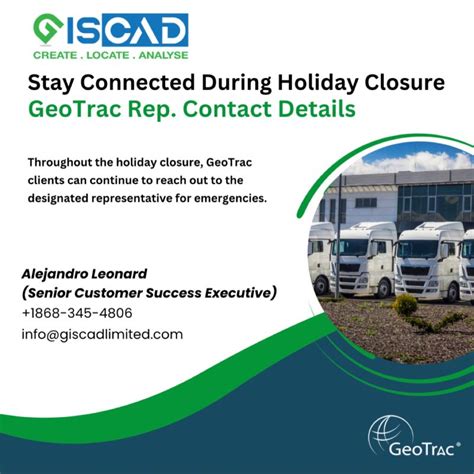 GISCAD
CREATE . LOCATE . ANALYSE

Stay Connected During Holiday Closure
GeoTrac Rep. Contact Details

Throughout the holiday closure, GeoTrac clients can continue to reach out to the designated representative for emergencies.

Alejandro Leonard
(Senior Customer Success Executive)
+1868-345-4806
info@giscadlimited.com

GeoTrac®